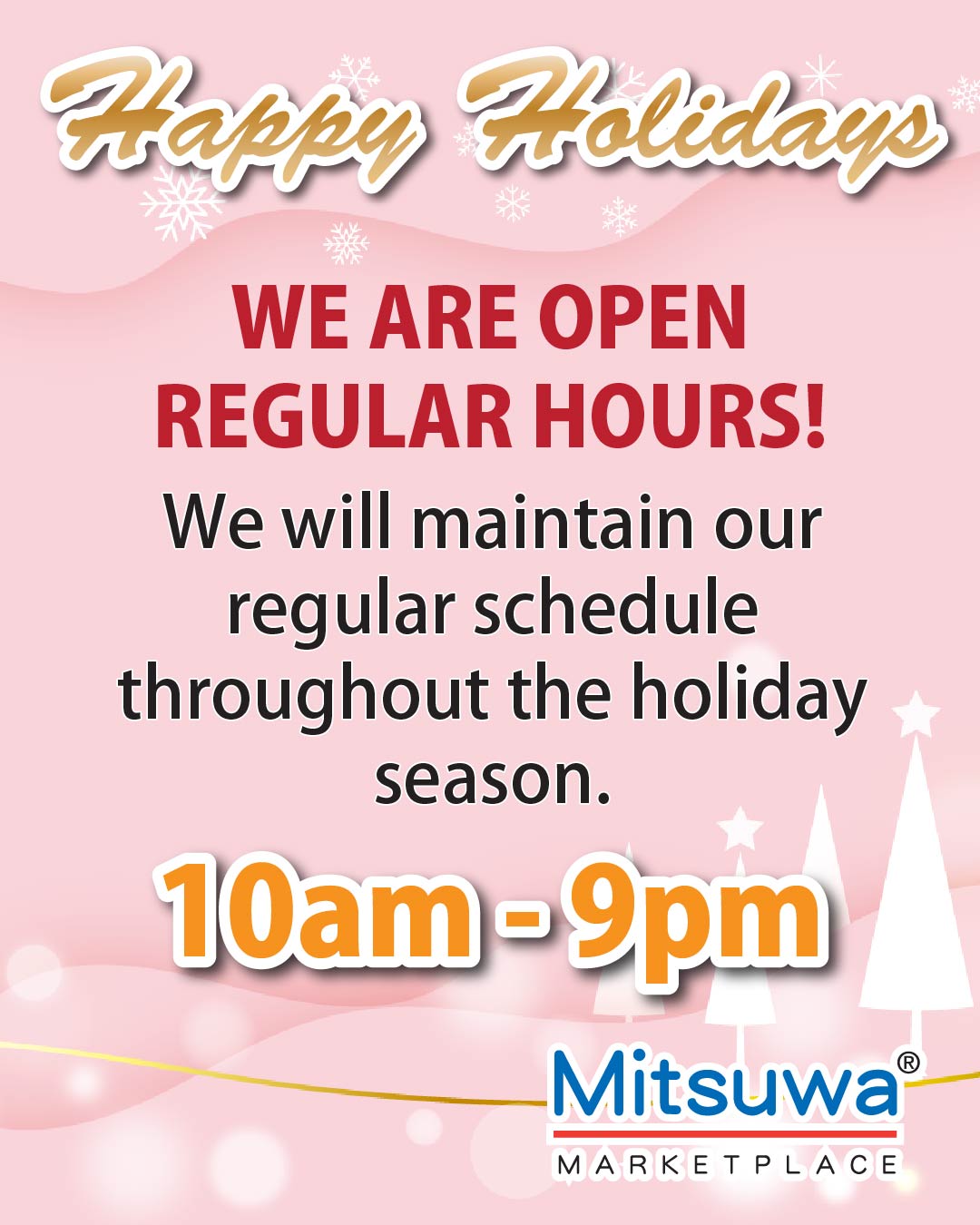 Happy Holidays

WE ARE OPEN REGULAR HOURS!

We will maintain our regular schedule throughout the holiday season.

10am - 9pm

Mitsuwa®
MARKETPLACE